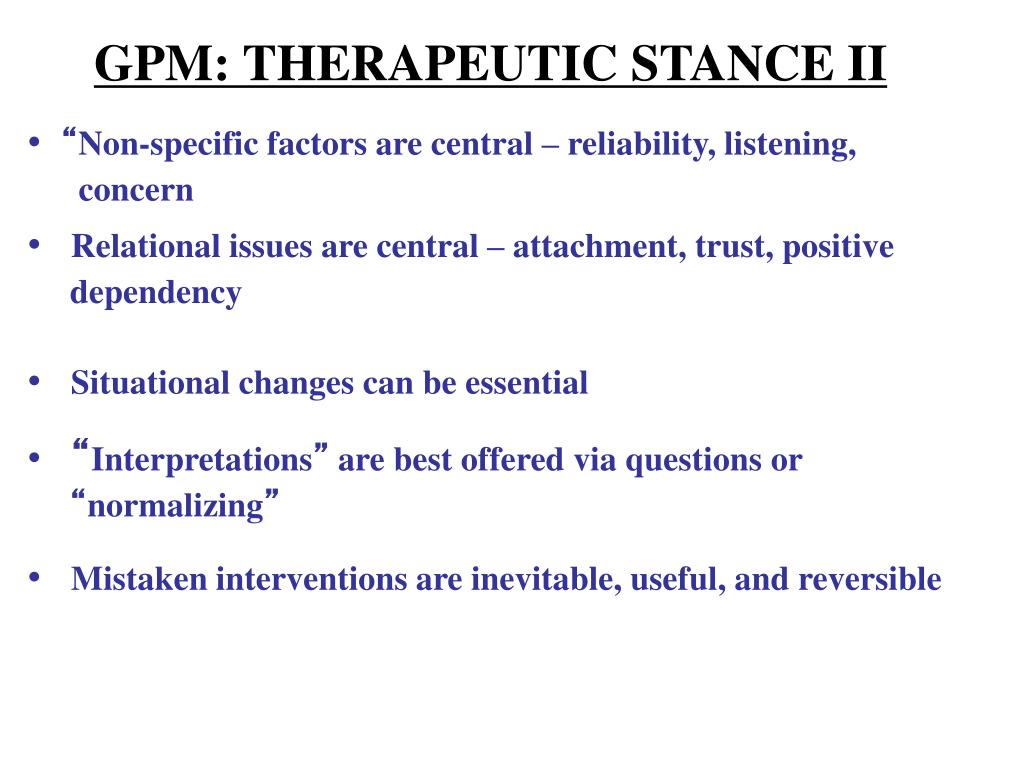 GPM: THERAPEUTIC STANCE II

• “Non-specific factors are central – reliability, listening, concern

• Relational issues are central – attachment, trust, positive dependency

• Situational changes can be essential

• “Interpretations” are best offered via questions or “normalizing”

• Mistaken interventions are inevitable, useful, and reversible